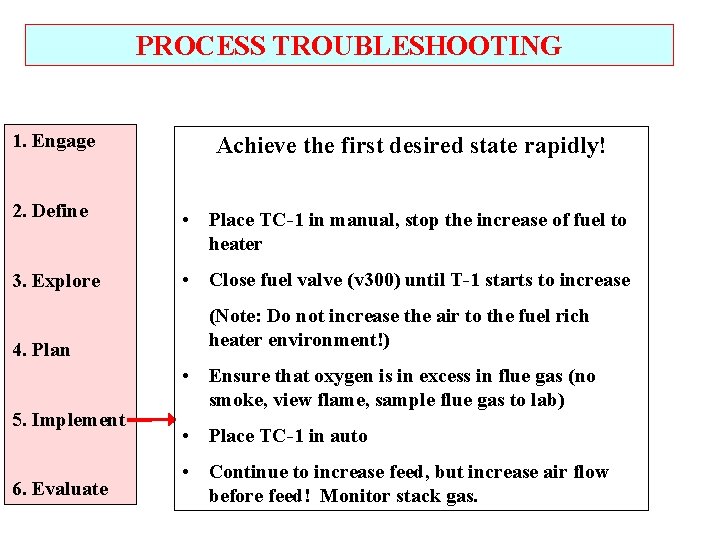 PROCESS TROUBLESHOOTING

1. Engage

2. Define

3. Explore

4. Plan

5. Implement

6. Evaluate

Achieve the first desired state rapidly!

• Place TC-1 in manual, stop the increase of fuel to heater

• Close fuel valve (v300) until T-1 starts to increase

(Note: Do not increase the air to the fuel rich heater environment!)

• Ensure that oxygen is in excess in flue gas (no smoke, view flame, sample flue gas to lab)

• Place TC-1 in auto

• Continue to increase feed, but increase air flow before feed! Monitor stack gas.